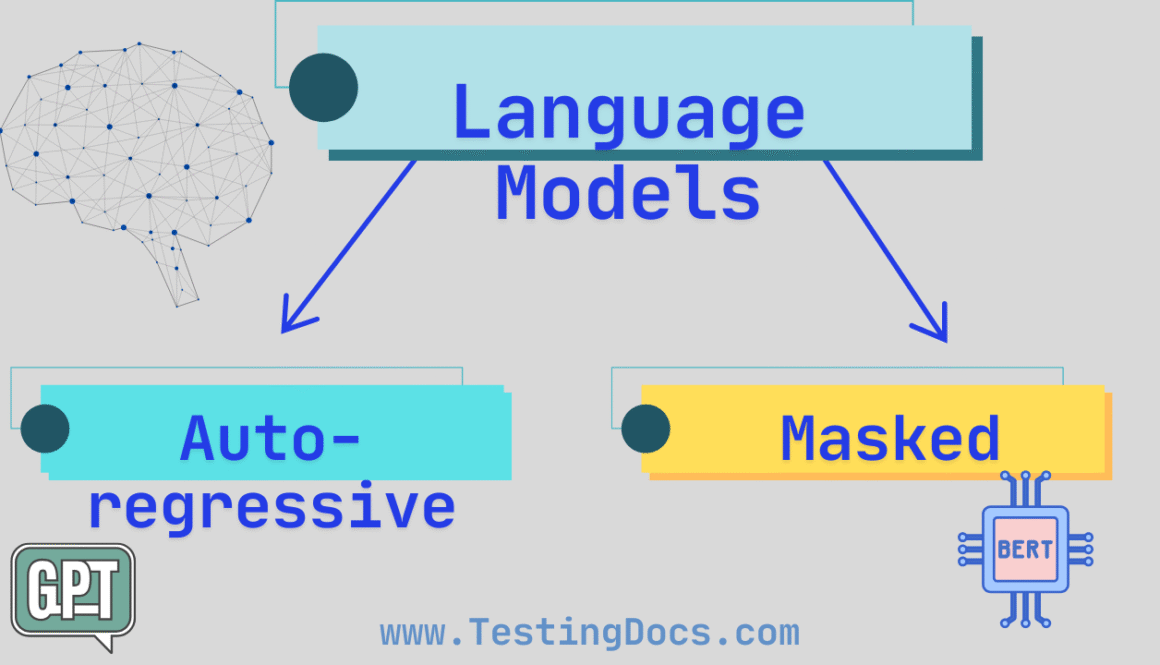 Language Models

Auto-regressive

Masked

GPT

BERT

www.TestingDocs.com